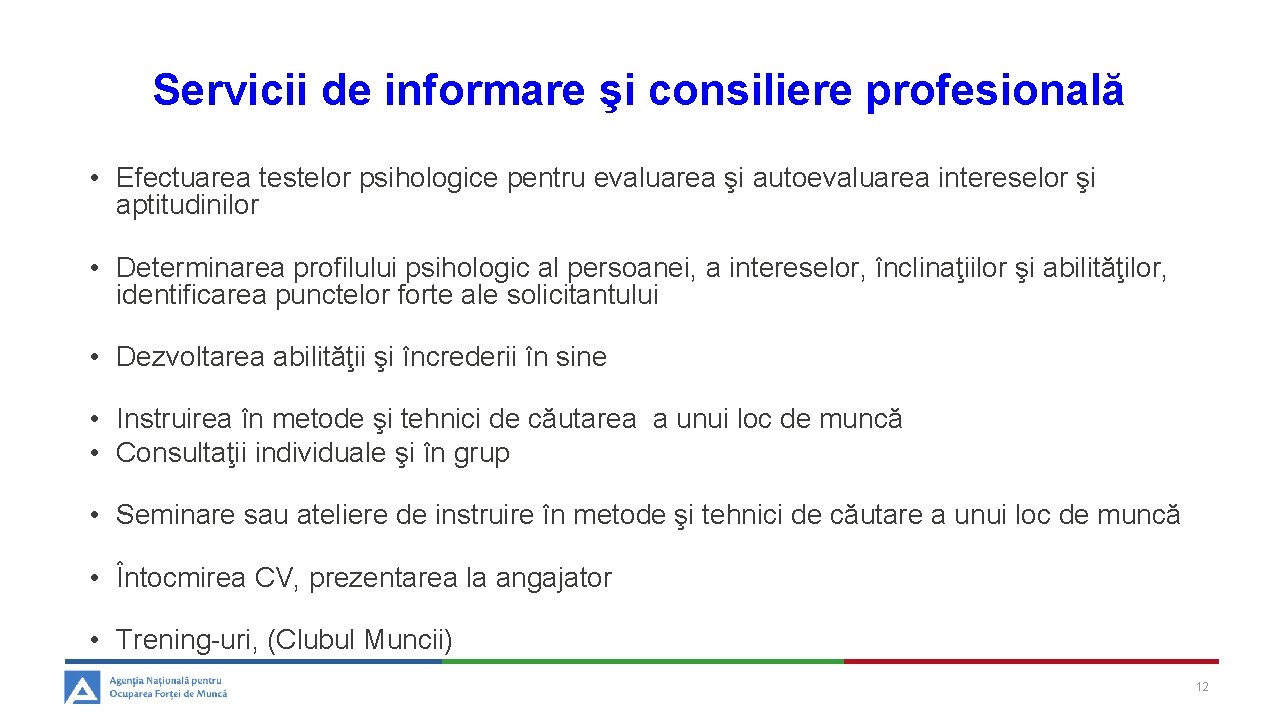 Servicii de informare şi consiliere profesională

• Efectuarea testelor psihologice pentru evaluarea şi autoevaluarea intereselor şi aptitudinilor

• Determinarea profilului psihologic al persoanei, a intereselor, înclinaţiilor şi abilităţilor, identificarea punctelor forte ale solicitantului

• Dezvoltarea abilităţii şi încrederii în sine

• Instruirea în metode şi tehnici de căutarea a unui loc de muncă
• Consultaţii individuale şi în grup

• Seminare sau ateliere de instruire în metode şi tehnici de căutare a unui loc de muncă

• Întocmirea CV, prezentarea la angajator

• Trening-uri, (Clubul Muncii)

Agenţia Naţională pentru Ocuparea Forţei de Muncă

12